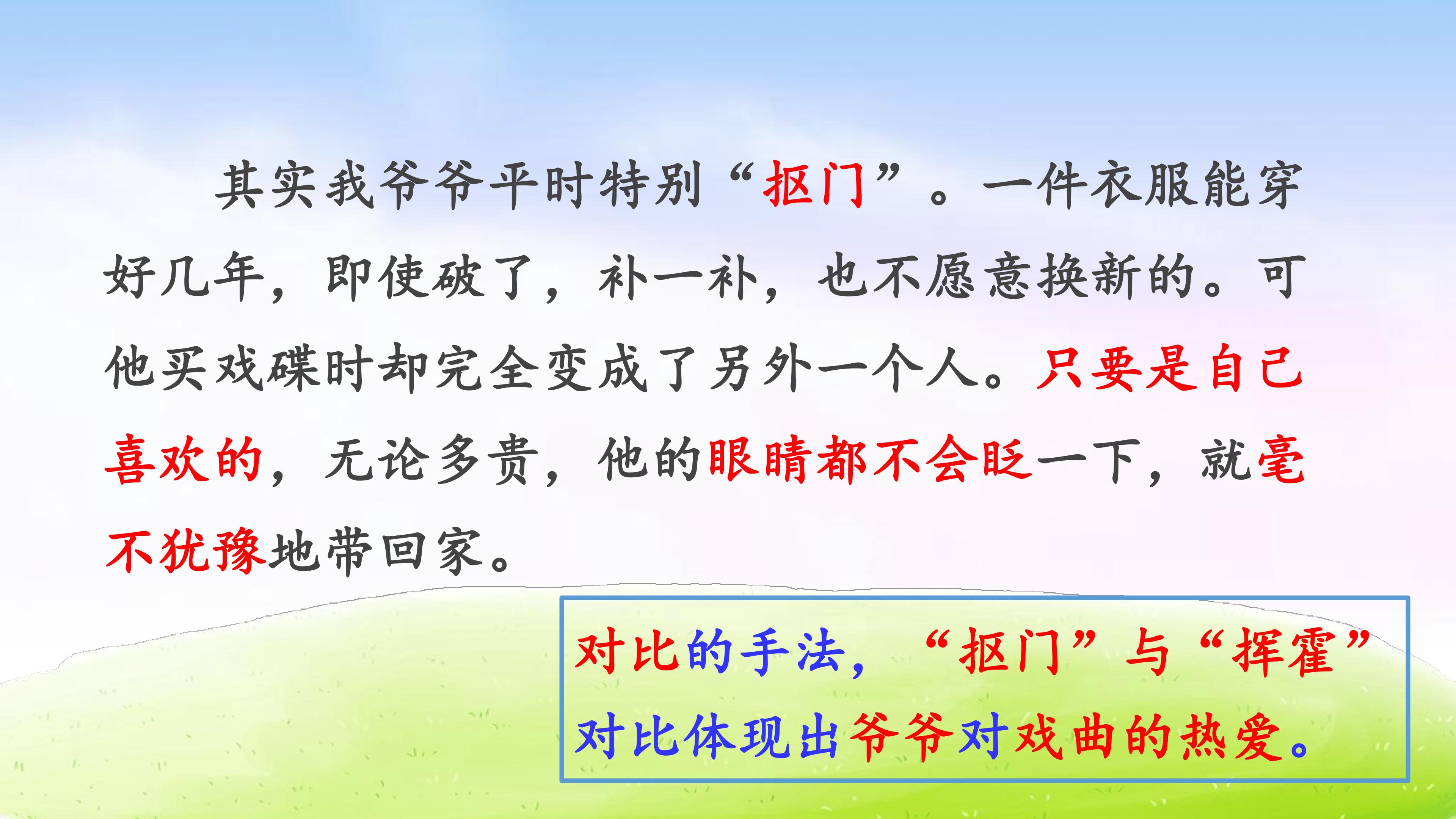 其实我爷爷平时特别“抠门”。一件衣服能穿好几年，即使破了，补一补，也不愿意换新的。可他买戏碟时却完全变成了另外一个人。只要是自己喜欢的，无论多贵，他的眼睛都不会眨一下，就毫不犹豫地带回家。

对比的手法，“抠门”与“挥霍”对比体现出爷爷对戏曲的热爱。